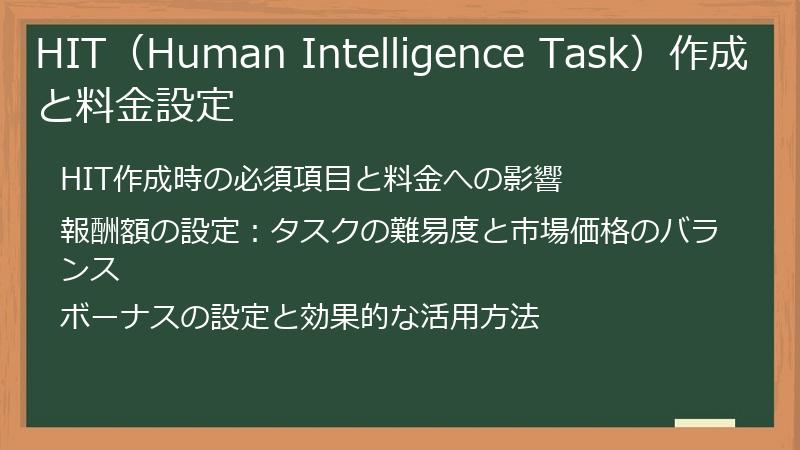 HIT（Human Intelligence Task）作成と料金設定

HIT作成時の必須項目と料金への影響

報酬額の設定：タスクの難易度と市場価格のバランス

ボーナスの設定と効果的な活用方法